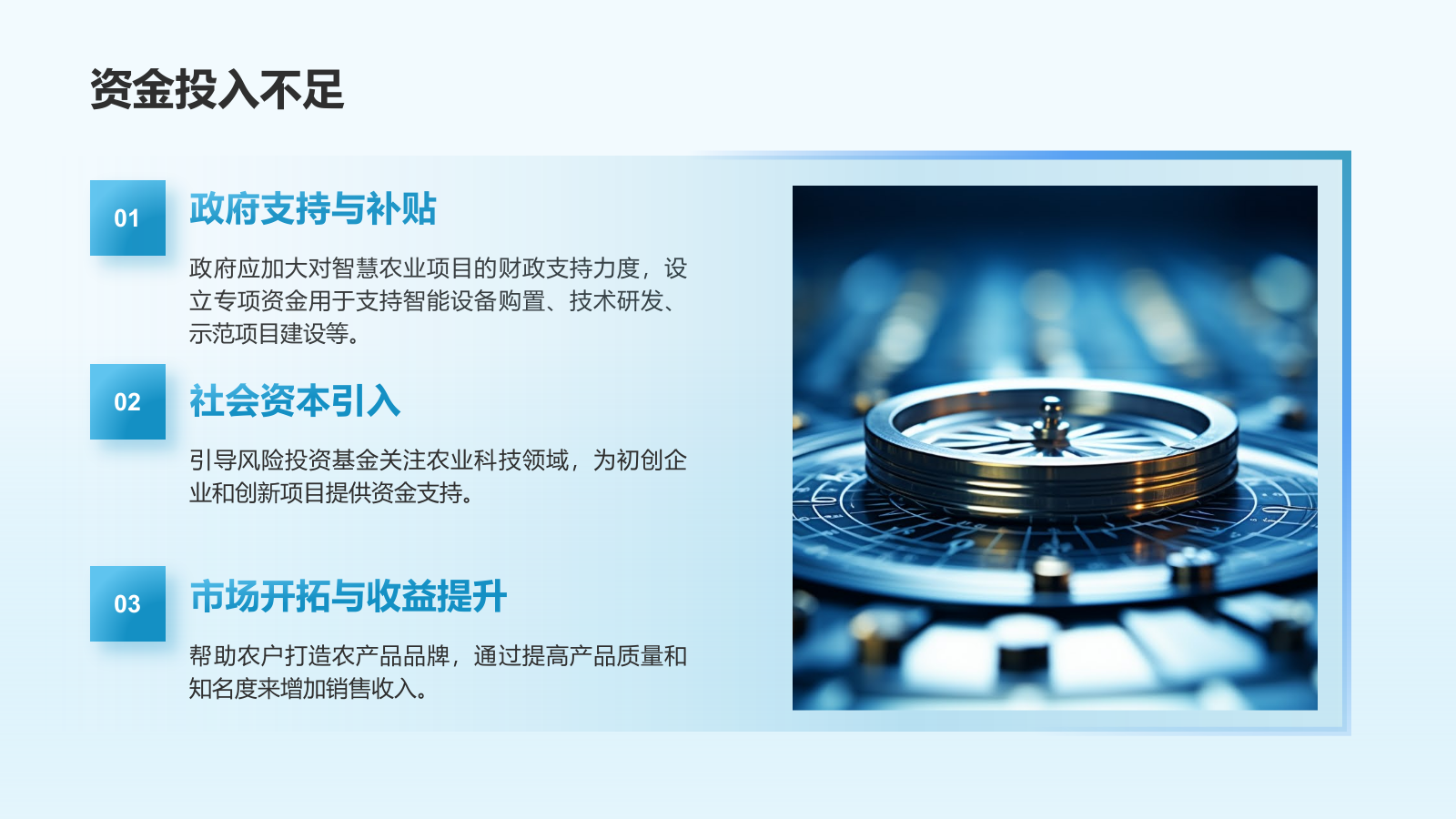 资金投入不足

01

政府支持与补贴

政府应加大对智慧农业项目的财政支持力度，设立专项资金用于支持智能设备购置、技术研发、示范项目建设等。

02

社会资本引入

引导风险投资基金关注农业科技领域，为初创企业和创新项目提供资金支持。

03

市场开拓与收益提升

帮助农户打造农产品品牌，通过提高产品质量和知名度来增加销售收入。